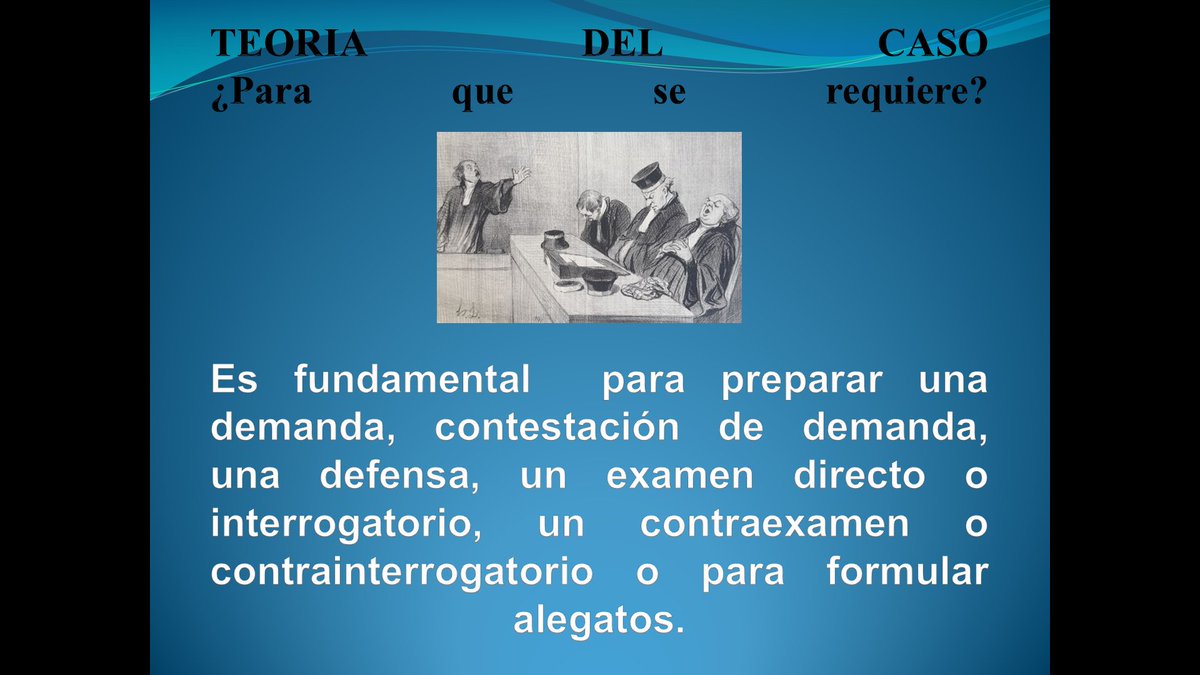 TEORIA DEL CASO
¿Para que se requiere?

Es fundamental para preparar una demanda, contestación de demanda, una defensa, un examen directo o interrogatorio, un contraexamen o contrainterrogatorio o para formular alegatos.